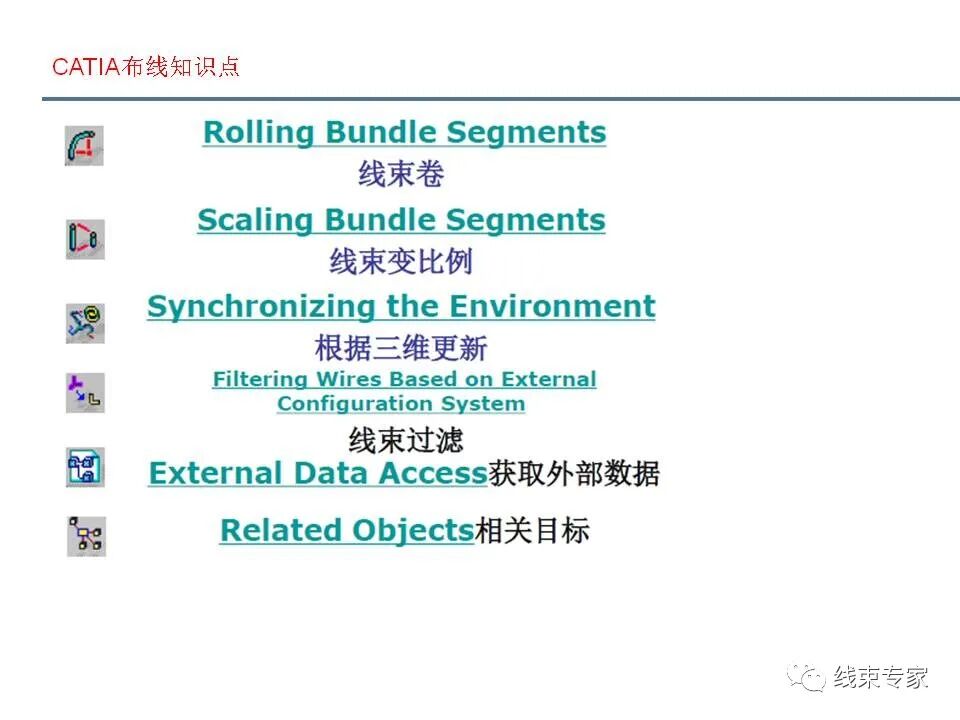 CATIA布线知识点

Rolling Bundle Segments
线束卷

Scaling Bundle Segments
线束变比例

Synchronizing the Environment
根据三维更新

Filtering Wires Based on External Configuration System
线束过滤

External Data Access获取外部数据

Related Objects相关目标

线束专家